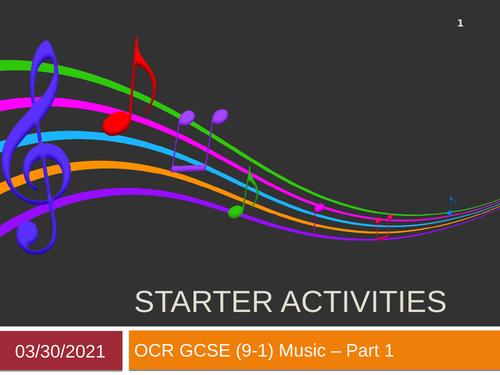 1

STARTER ACTIVITIES

03/30/2021

OCR GCSE (9-1) Music – Part 1